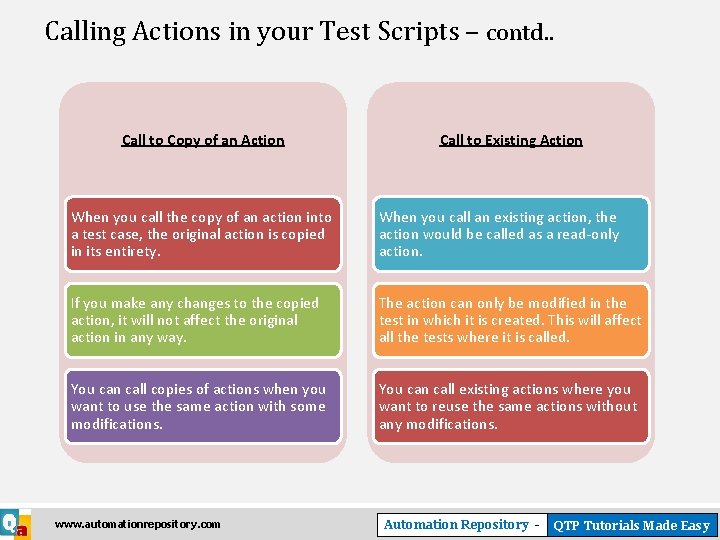 Calling Actions in your Test Scripts – contd..

Call to Copy of an Action

When you call the copy of an action into a test case, the original action is copied in its entirety.

If you make any changes to the copied action, it will not affect the original action in any way.

You can call copies of actions when you want to use the same action with some modifications.

Call to Existing Action

When you call an existing action, the action would be called as a read-only action.

The action can only be modified in the test in which it is created. This will affect all the tests where it is called.

You can call existing actions where you want to reuse the same actions without any modifications.

Qa

www.automationrepository.com

Automation Repository - QTP Tutorials Made Easy